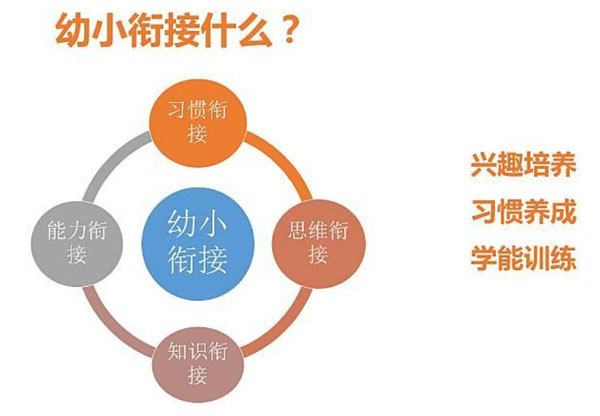 幼小衔接什么？

习惯衔接

能力衔接

幼小衔接

思维衔接

知识衔接

兴趣培养
习惯养成
学能训练